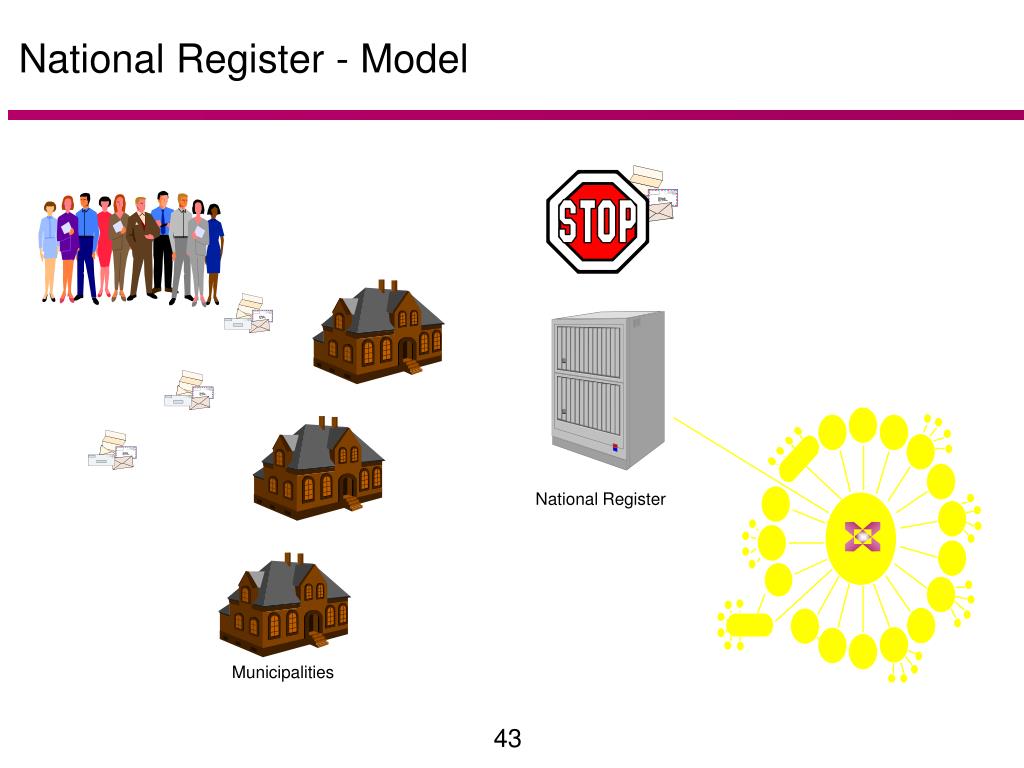 National Register - Model

STOP

National Register

Municipalities

43